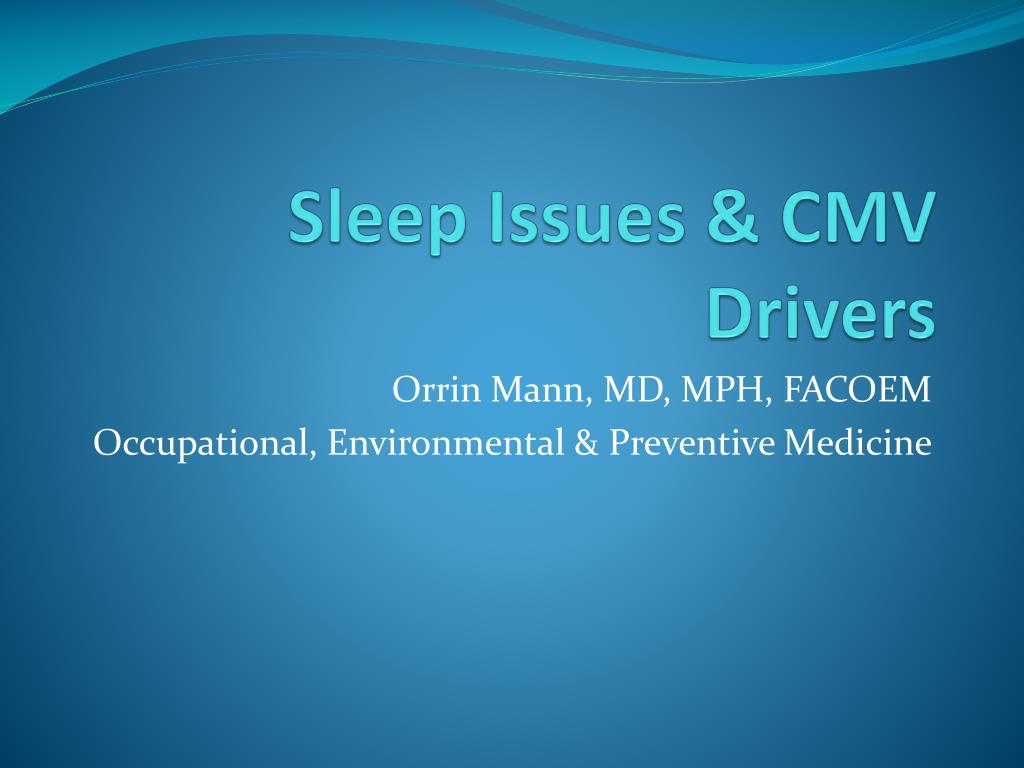 Sleep Issues & CMV Drivers

Orrin Mann, MD, MPH, FACOEM
Occupational, Environmental & Preventive Medicine